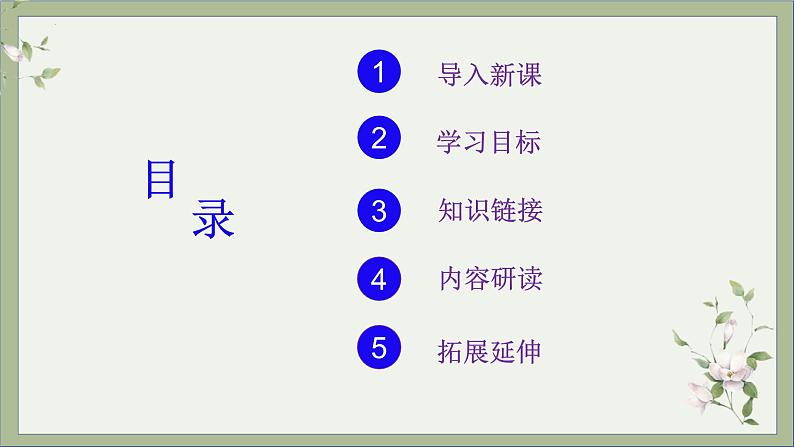 目录

1 导入新课
2 学习目标
3 知识链接
4 内容研读
5 拓展延伸